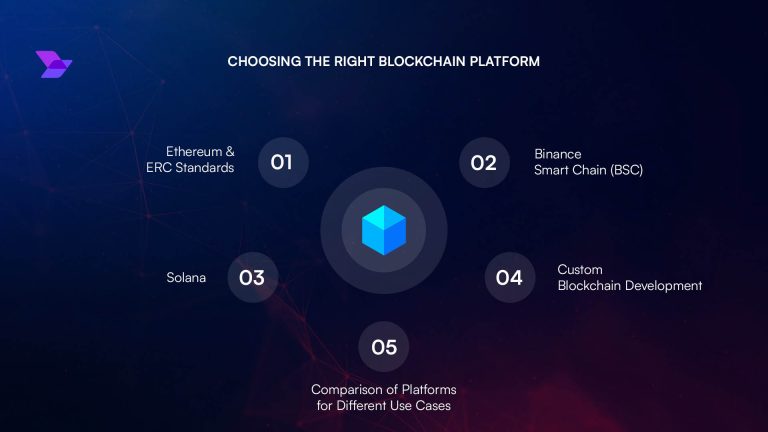 CHOOSING THE RIGHT BLOCKCHAIN PLATFORM

Ethereum & ERC Standards

01

02

Binance Smart Chain (BSC)

Solana

03

04

Custom Blockchain Development

05

Comparison of Platforms for Different Use Cases